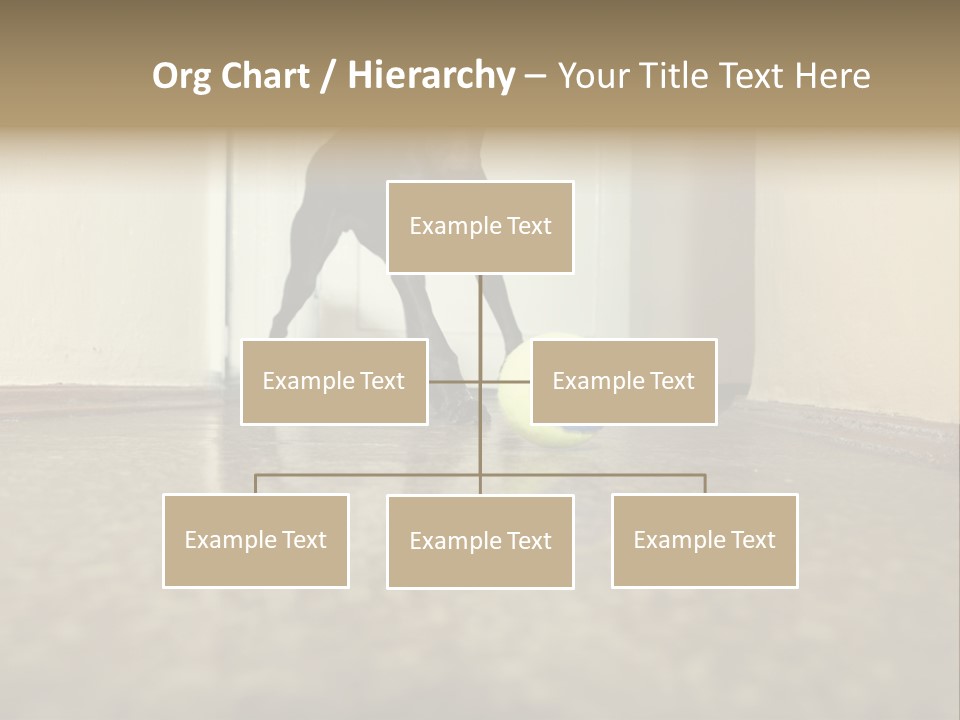 Org Chart / Hierarchy – Your Title Text Here

Example Text

Example Text

Example Text

Example Text

Example Text

Example Text